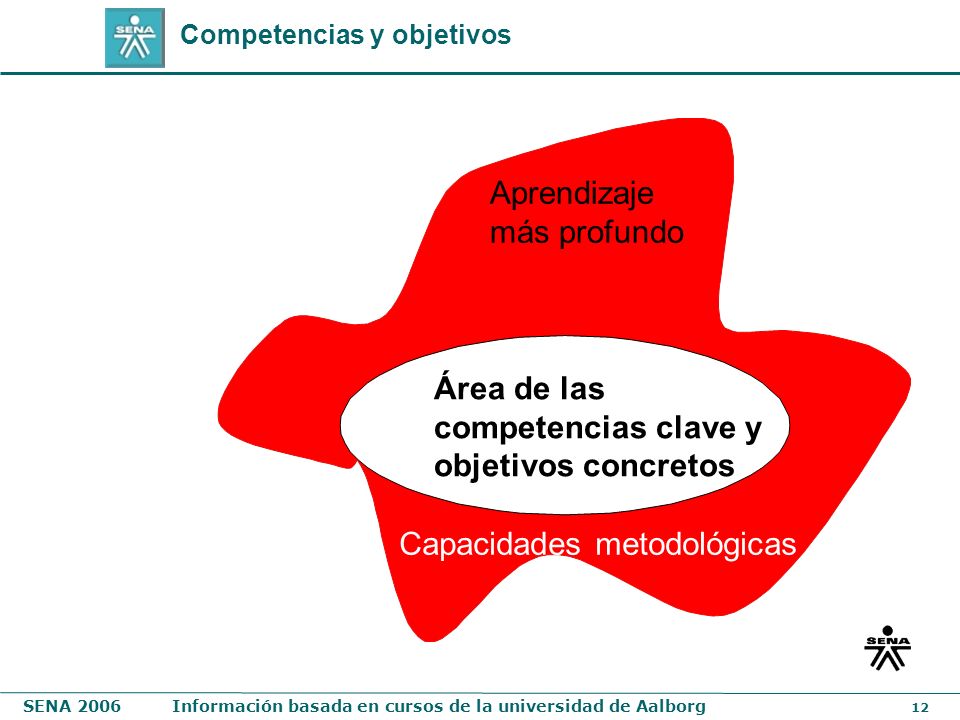 SENA

Competencias y objetivos

Aprendizaje más profundo

Área de las competencias clave y objetivos concretos

Capacidades metodológicas

SENA

SENA 2006 Información basada en cursos de la universidad de Aalborg 12